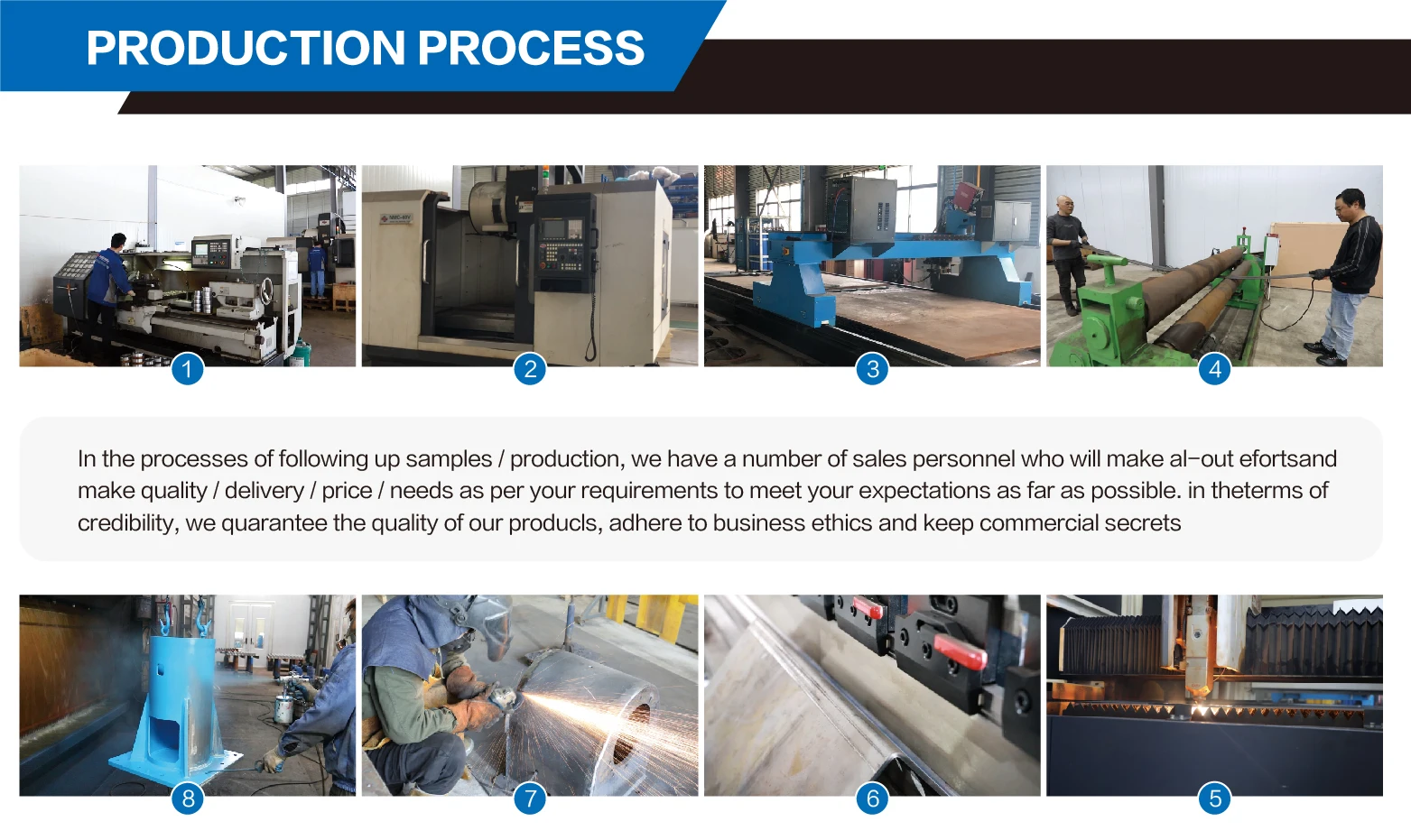 PRODUCTION PROCESS

1

2

3

4

In the processes of following up samples / production, we have a number of sales personnel who will make al-out efortsand make quality / delivery / price / needs as per your requirements to meet your expectations as far as possible. in theterms of credibility, we quarantee the quality of our producls, adhere to business ethics and keep commercial secrets

8

7

6

5